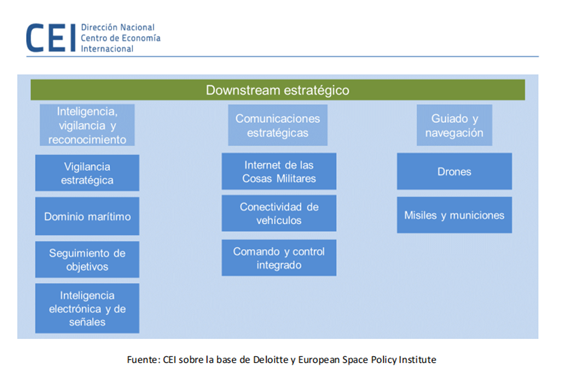 CEI Dirección Nacional
Centro de Economía
Internacional

Downstream estratégico

Inteligencia, vigilancia y reconocimiento

Vigilancia estratégica

Dominio marítimo

Seguimiento de objetivos

Inteligencia electrónica y de señales

Comunicaciones estratégicas

Internet de las Cosas Militares

Conectividad de vehículos

Comando y control integrado

Guiado y navegación

Drones

Misiles y municiones

Fuente: CEI sobre la base de Deloitte y European Space Policy Institute